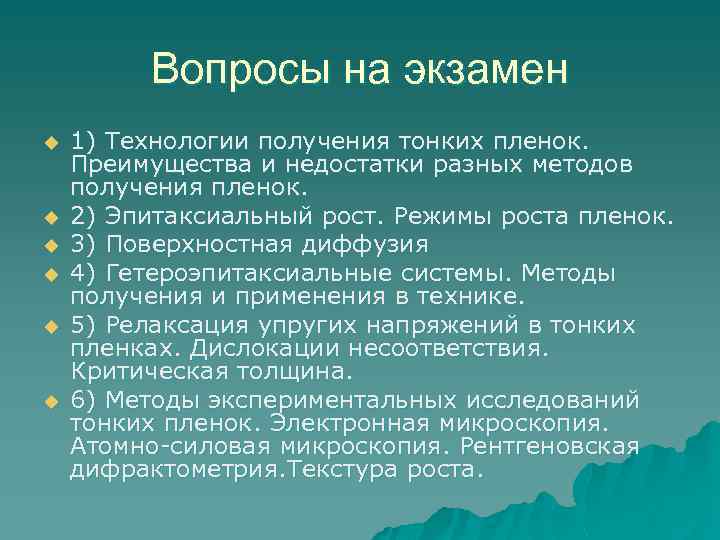 Вопросы на экзамен

1) Технологии получения тонких пленок. Преимущества и недостатки разных методов получения пленок.

2) Эпитаксиальный рост. Режимы роста пленок.

3) Поверхностная диффузия

4) Гетероэпитаксиальные системы. Методы получения и применения в технике.

5) Релаксация упругих напряжений в тонких пленках. Дислокации несоответствия. Критическая толщина.

6) Методы экспериментальных исследований тонких пленок. Электронная микроскопия. Атомно-силовая микроскопия. Рентгеновская дифрактометрия.Текстура роста.